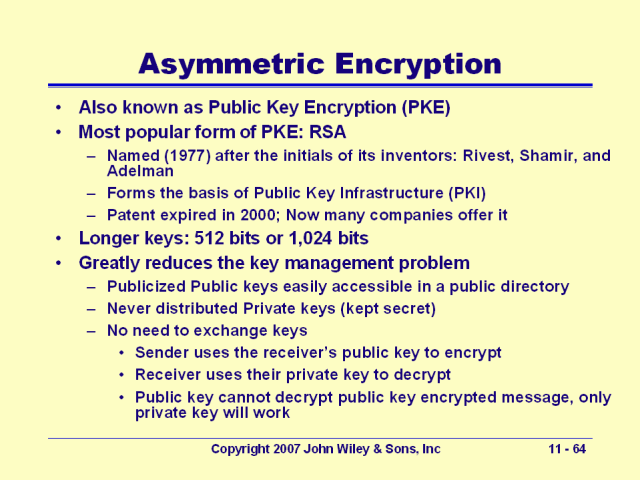 Asymmetric Encryption

• Also known as Public Key Encryption (PKE)
• Most popular form of PKE: RSA
  – Named (1977) after the initials of its inventors: Rivest, Shamir, and Adelman
  – Forms the basis of Public Key Infrastructure (PKI)
  – Patent expired in 2000; Now many companies offer it
• Longer keys: 512 bits or 1,024 bits
• Greatly reduces the key management problem
  – Publicized Public keys easily accessible in a public directory
  – Never distributed Private keys (kept secret)
  – No need to exchange keys
    • Sender uses the receiver's public key to encrypt
    • Receiver uses their private key to decrypt
    • Public key cannot decrypt public key encrypted message, only private key will work

Copyright 2007 John Wiley & Sons, Inc 11 - 64